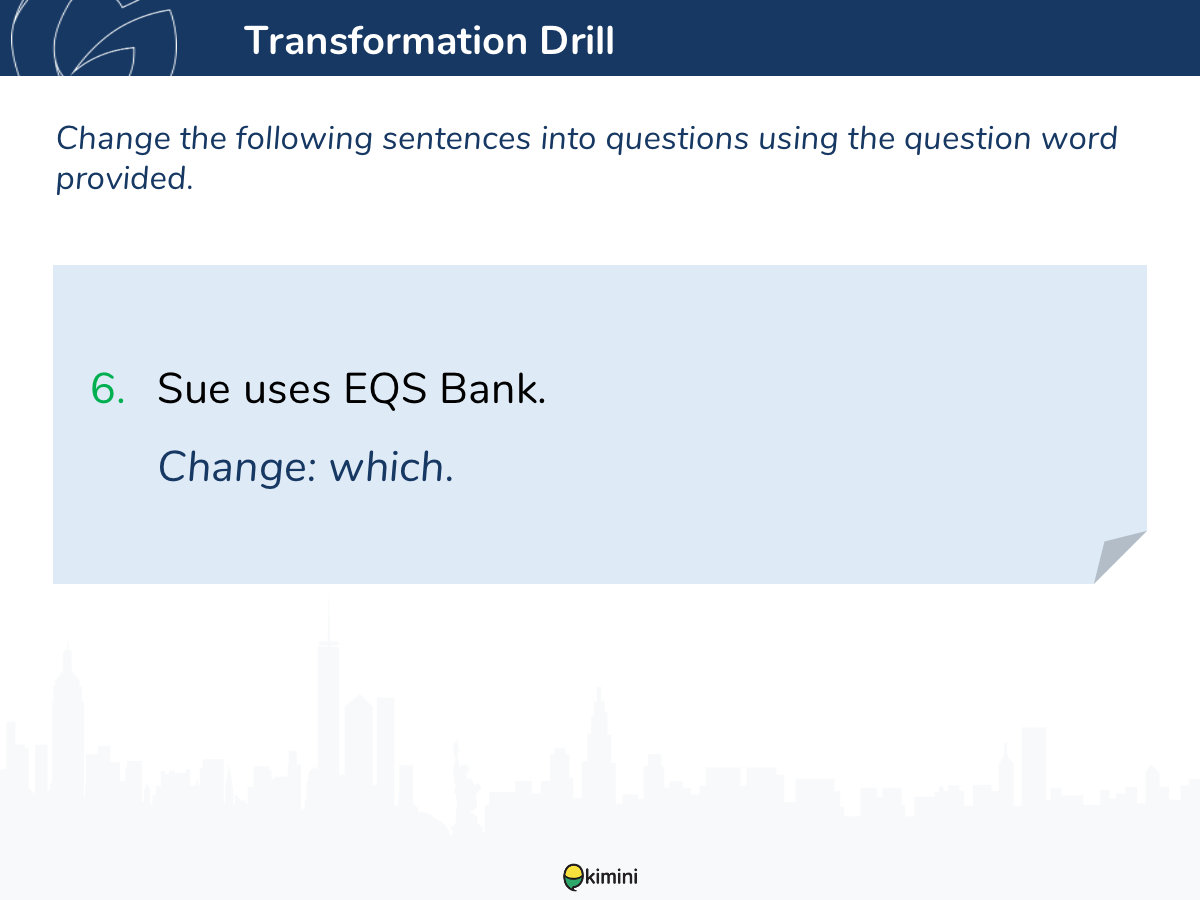 Transformation Drill

Change the following sentences into questions using the question word provided.

6. Sue uses EQS Bank.

Change: which.

kimini